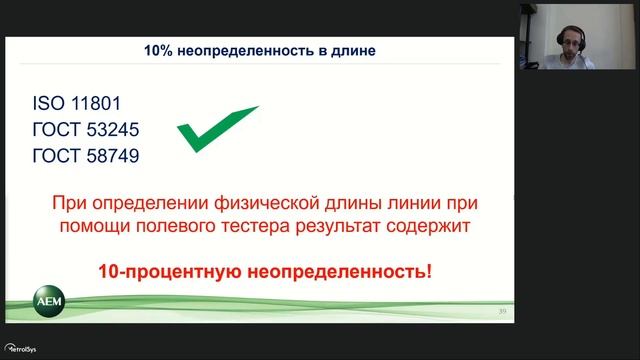 10% неопределенность в длине

ISO 11801
ГОСТ 53245
ГОСТ 58749

При определении физической длины линии при помощи полевого тестера результат содержит

10-процентную неопределенность!

AEM

39

MetrolSys